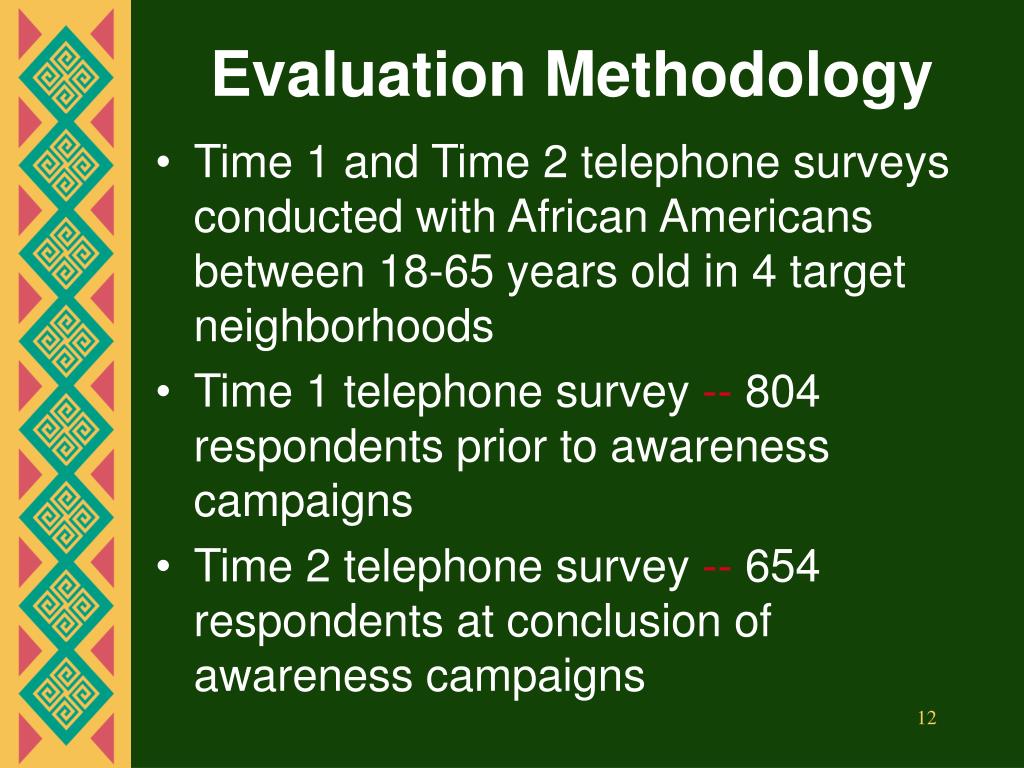 Evaluation Methodology

• Time 1 and Time 2 telephone surveys conducted with African Americans between 18-65 years old in 4 target neighborhoods
• Time 1 telephone survey -- 804 respondents prior to awareness campaigns
• Time 2 telephone survey -- 654 respondents at conclusion of awareness campaigns

12